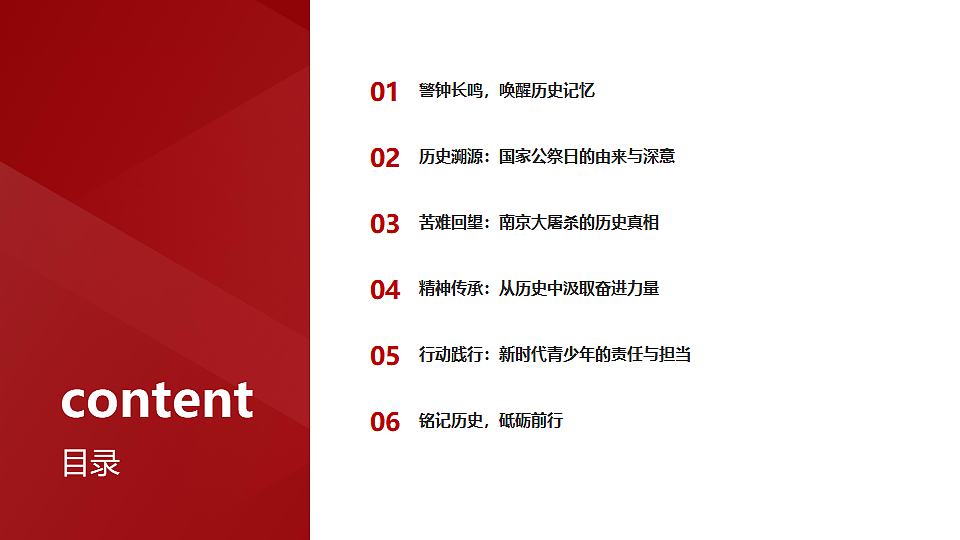 content
目录

01 警钟长鸣，唤醒历史记忆

02 历史溯源：国家公祭日的由来与深意

03 苦难回望：南京大屠杀的历史真相

04 精神传承：从历史中汲取奋进力量

05 行动践行：新时代青少年的责任与担当

06 铭记历史，砥砺前行